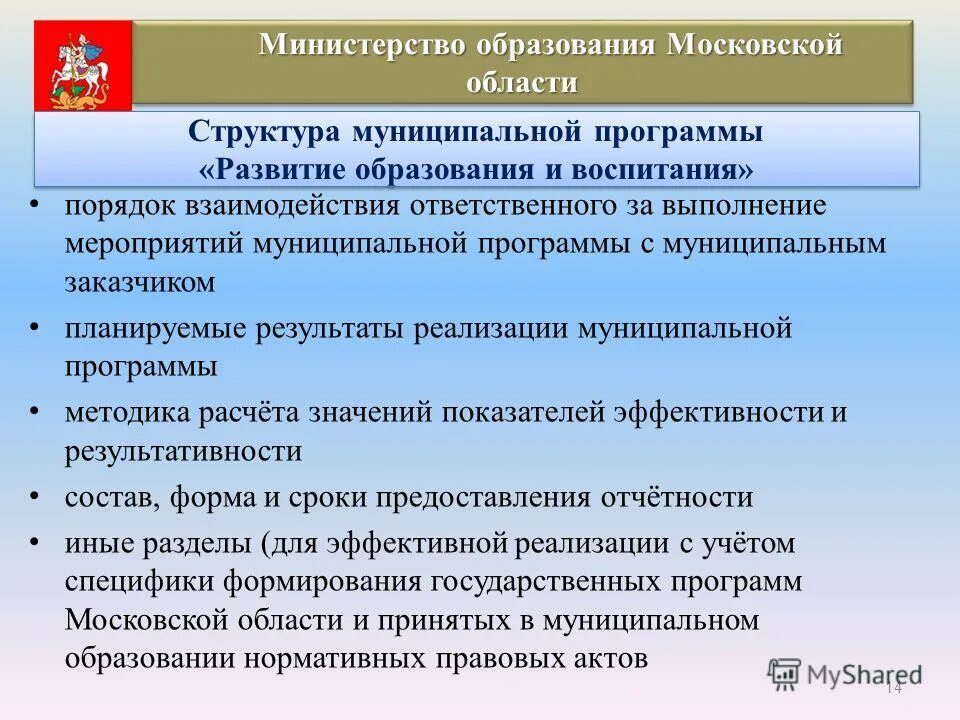 Министерство образования Московской области

Структура муниципальной программы «Развитие образования и воспитания»

• порядок взаимодействия ответственного за выполнение мероприятий муниципальной программы с муниципальным заказчиком

• планируемые результаты реализации муниципальной программы

• методика расчёта значений показателей эффективности и результативности

• состав, форма и сроки предоставления отчётности

• иные разделы (для эффективной реализации с учётом специфики формирования государственных программ Московской области и принятых в муниципальном образовании нормативных правовых актов

MyShared

14